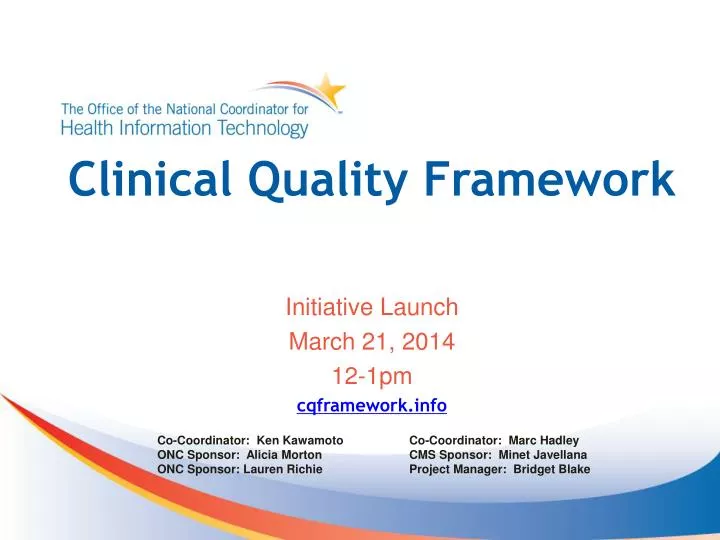 The Office of the National Coordinator for
Health Information Technology

Clinical Quality Framework

Initiative Launch
March 21, 2014
12-1pm
cqframework.info

Co-Coordinator: Ken Kawamoto
ONC Sponsor: Alicia Morton
ONC Sponsor: Lauren Richie

Co-Coordinator: Marc Hadley
CMS Sponsor: Minet Javellana
Project Manager: Bridget Blake